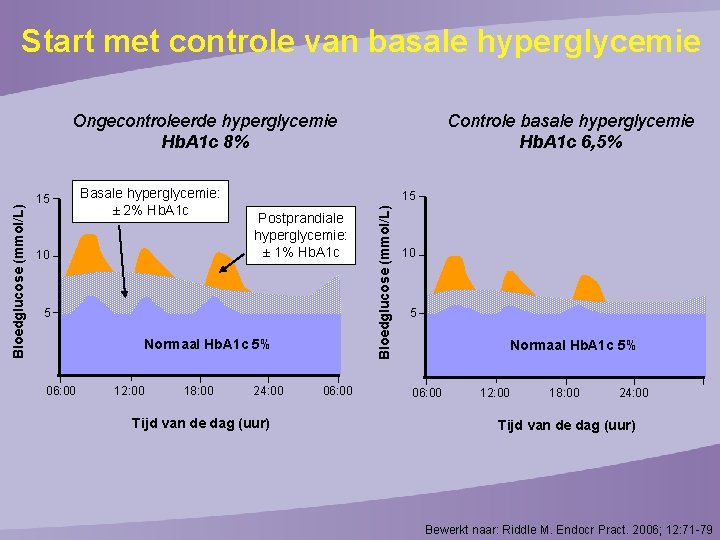 Start met controle van basale hyperglycemie

Ongecontroleerde hyperglycemie
HbA1c 8%

Basale hyperglycemie:
± 2% HbA1c

Postprandiale hyperglycemie:
± 1% HbA1c

Bloedglucose (mmol/L)

15
10
5

Normaal HbA1c 5%

06:00 12:00 18:00 24:00 06:00

Tijd van de dag (uur)

Controle basale hyperglycemie
HbA1c 6,5%

Bloedglucose (mmol/L)

15
10
5

Normaal HbA1c 5%

06:00 12:00 18:00 24:00

Tijd van de dag (uur)

Bewerkt naar: Riddle M. Endocr Pract. 2006; 12:71-79